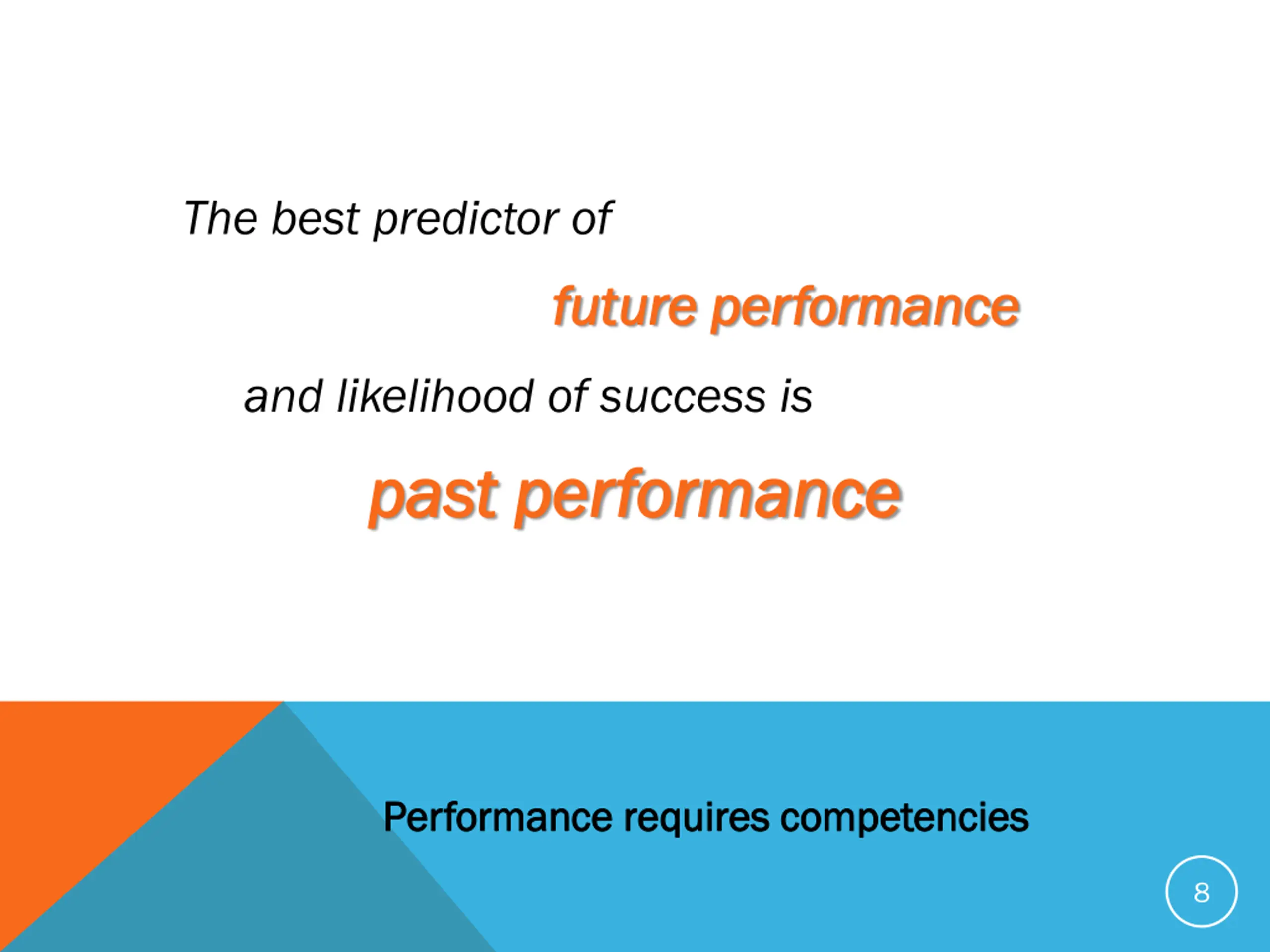 The best predictor of

future performance

and likelihood of success is

past performance

Performance requires competencies

8